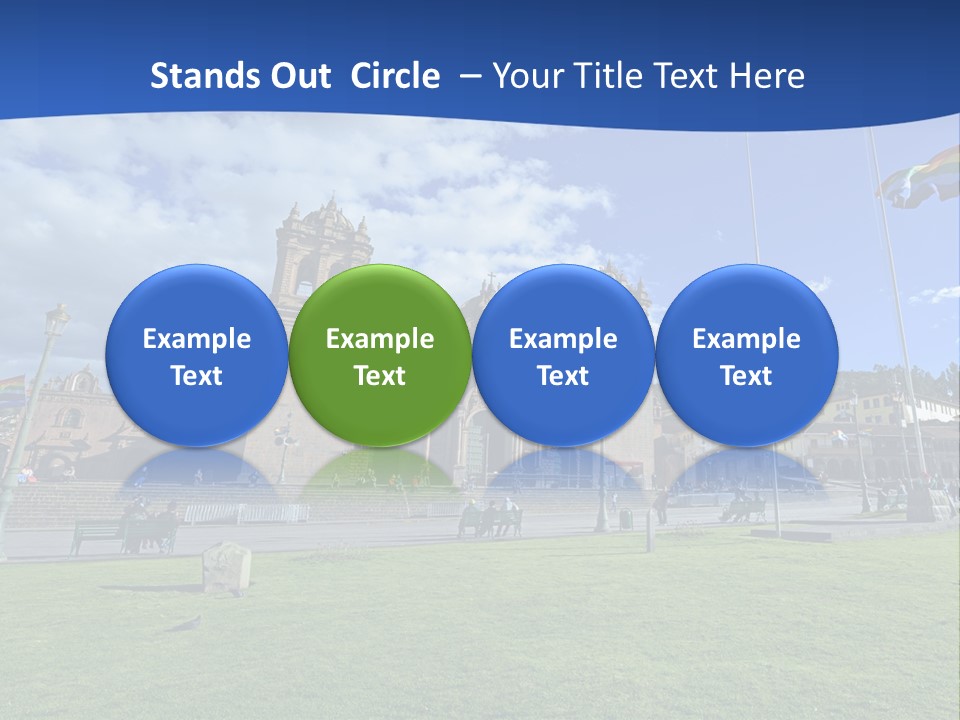 Stands Out Circle – Your Title Text Here

Example Text

Example Text

Example Text

Example Text